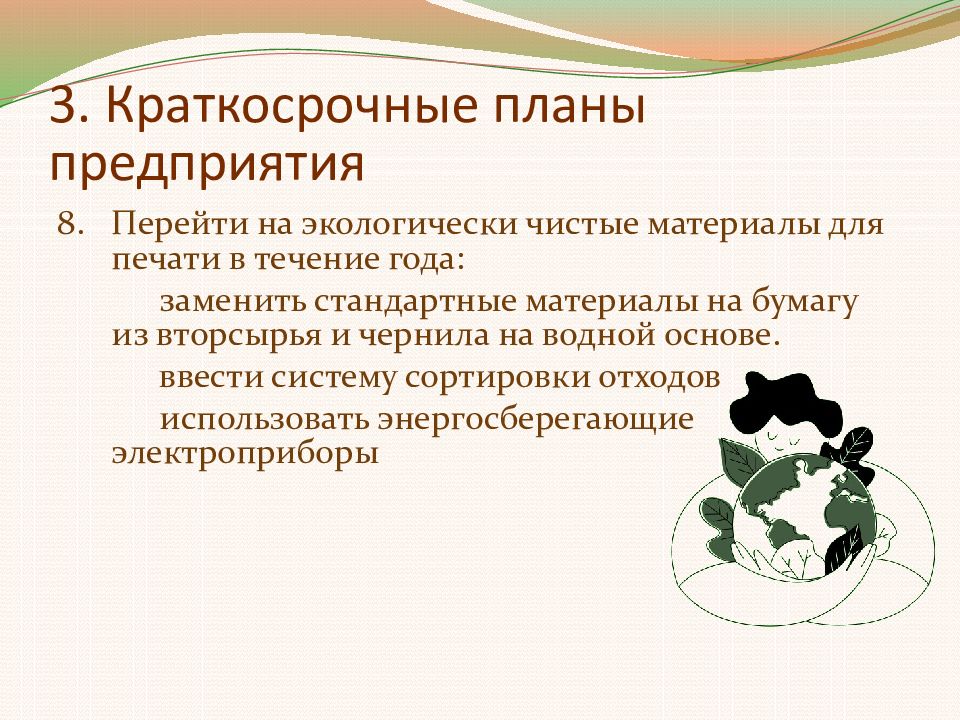 3. Краткосрочные планы предприятия

8. Перейти на экологически чистые материалы для печати в течение года:

заменить стандартные материалы на бумагу из вторсырья и чернила на водной основе.

ввести систему сортировки отходов

использовать энергосберегающие электроприборы